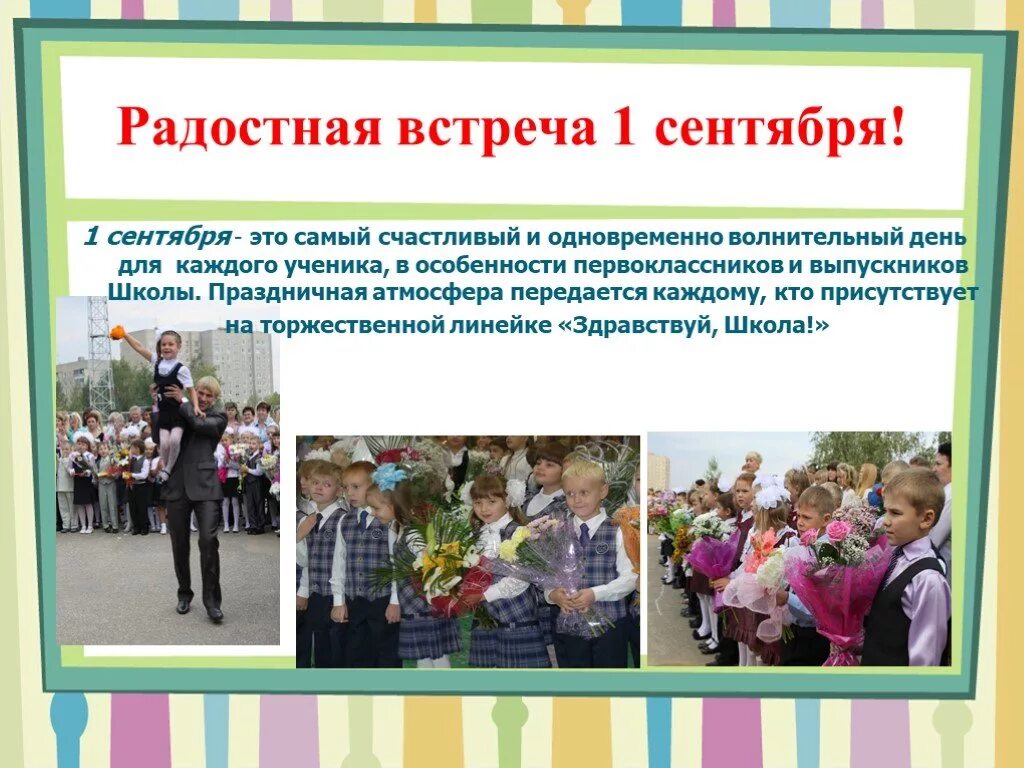 Радостная встреча 1 сентября!

1 сентября- это самый счастливый и одновременно волнительный день для каждого ученика, в особенности первоклассников и выпускников Школы. Праздничная атмосфера передается каждому, кто присутствует на торжественной линейке «Здравствуй, Школа!»